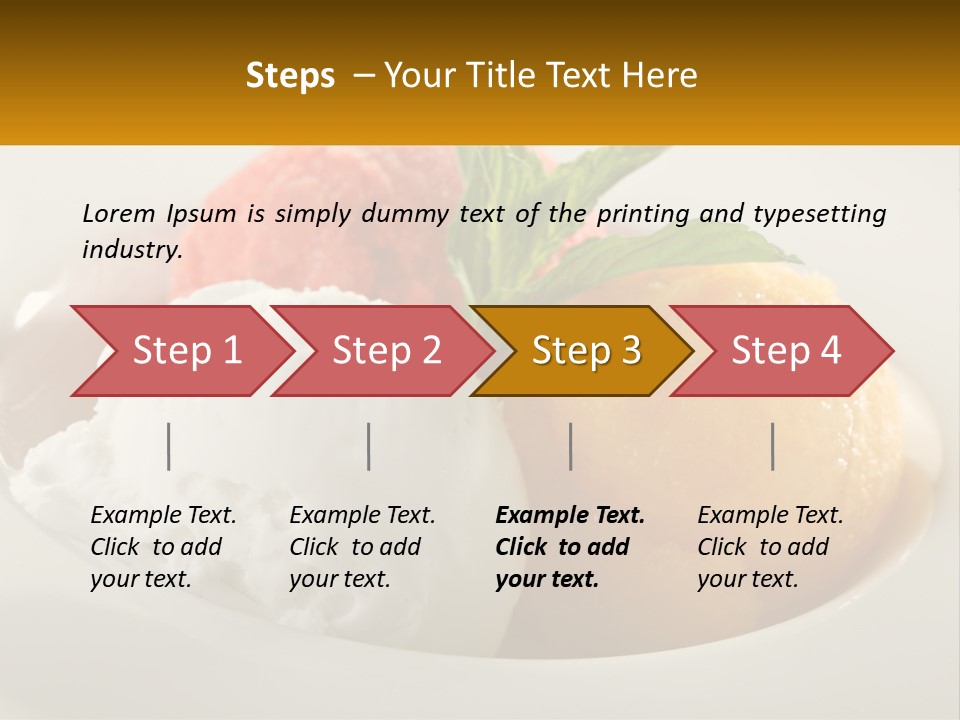 Steps – Your Title Text Here

Lorem Ipsum is simply dummy text of the printing and typesetting industry.

Step 1

Step 2

Step 3

Step 4

Example Text. Click to add your text.

Example Text. Click to add your text.

Example Text. Click to add your text.

Example Text. Click to add your text.